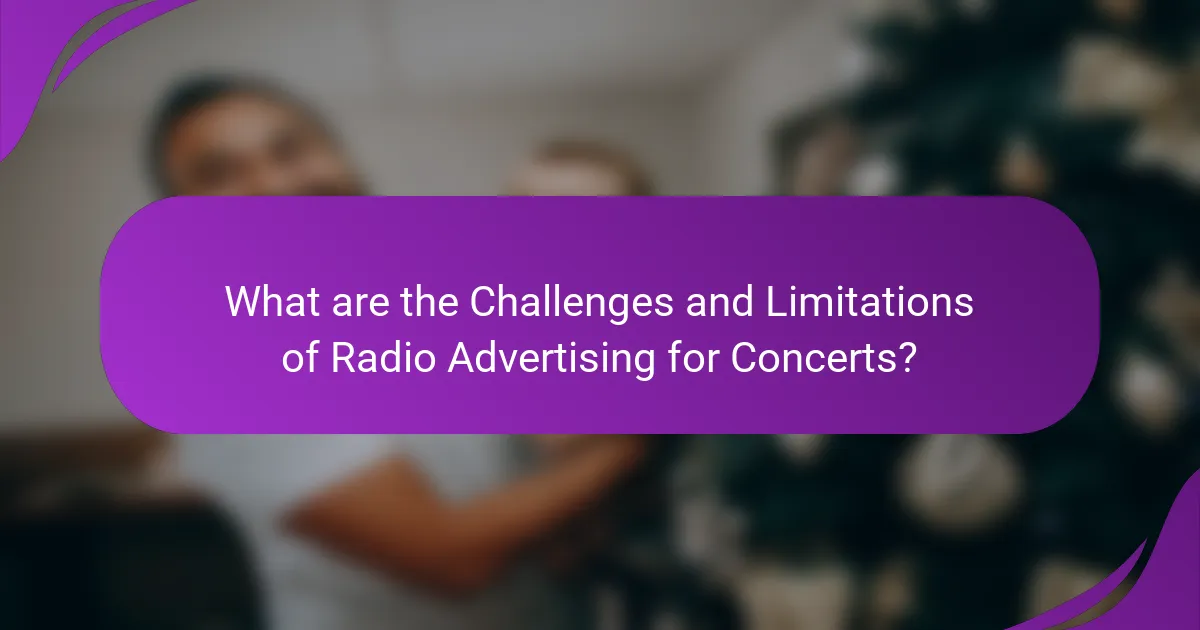 What are the Challenges and Limitations of Radio Advertising for Concerts?